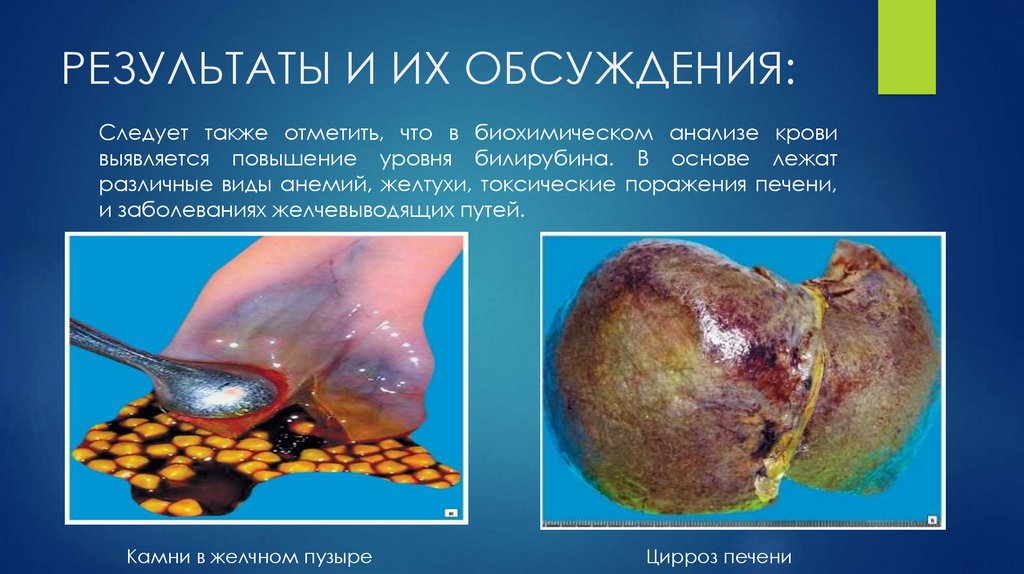 РЕЗУЛЬТАТЫ И ИХ ОБСУЖДЕНИЯ:

Следует также отметить, что в биохимическом анализе крови выявляется повышение уровня билирубина. В основе лежат различные виды анемий, желтухи, токсические поражения печени, и заболеваниях желчевыводящих путей.

Камни в желчном пузыре

Цирроз печени